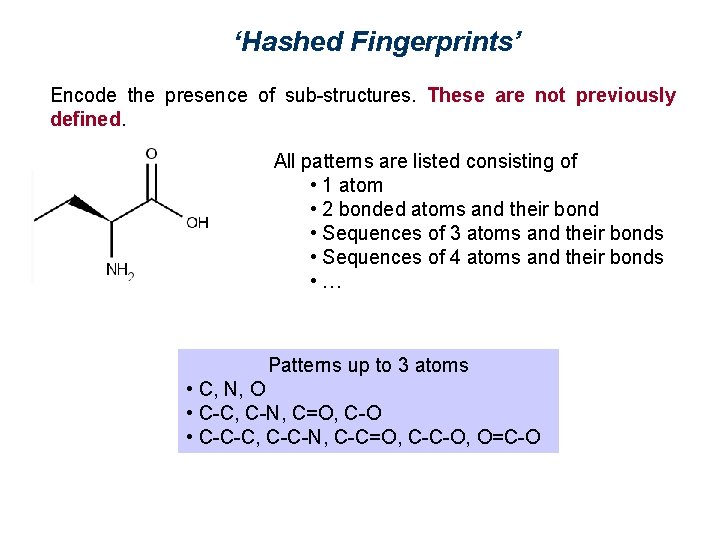 ‘Hashed Fingerprints’

Encode the presence of sub-structures. These are not previously defined.

O

OH

$NH_2$

All patterns are listed consisting of
• 1 atom
• 2 bonded atoms and their bond
• Sequences of 3 atoms and their bonds
• Sequences of 4 atoms and their bonds
• …

Patterns up to 3 atoms
• C, N, O
• C-C, C-N, C=O, C-O
• C-C-C, C-C-N, C-C=O, C-C-O, O=C-O